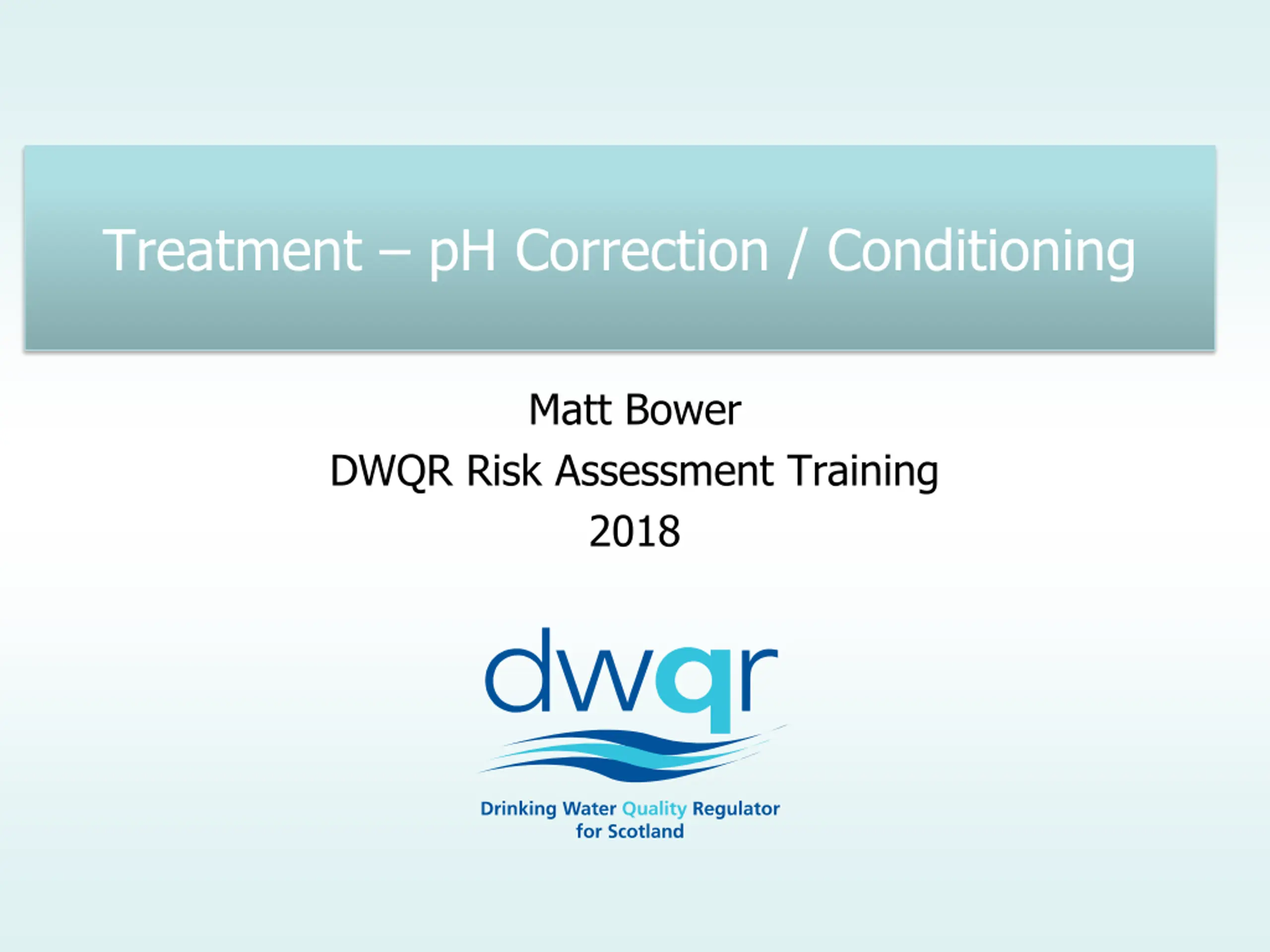 Treatment – pH Correction / Conditioning

Matt Bower
DWQR Risk Assessment Training
2018

dwqr

Drinking Water Quality Regulator
for Scotland